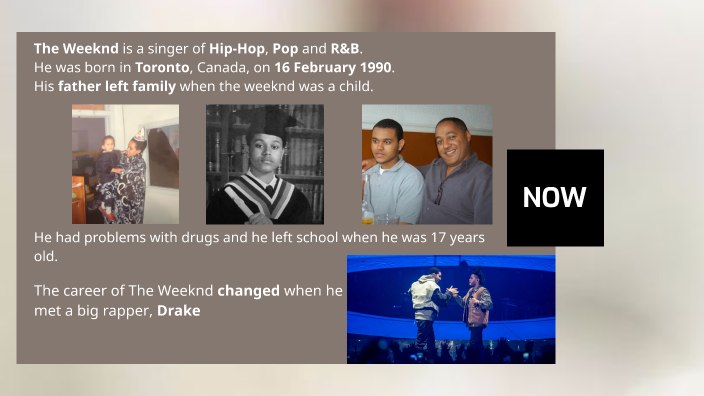 The Weeknd is a singer of Hip-Hop, Pop and R&B.
He was born in Toronto, Canada, on 16 February 1990.
His father left family when the weeknd was a child.

NOW

He had problems with drugs and he left school when he was 17 years old.

The career of The Weeknd changed when he met a big rapper, Drake